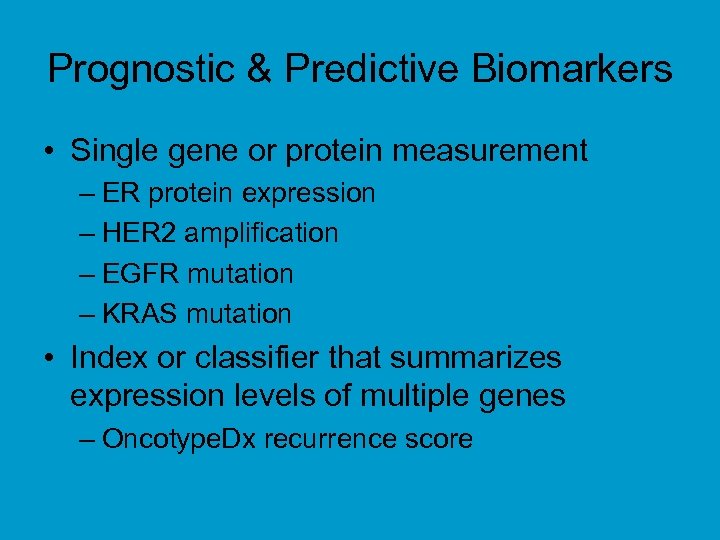 Prognostic & Predictive Biomarkers

• Single gene or protein measurement
– ER protein expression
– HER2 amplification
– EGFR mutation
– KRAS mutation
• Index or classifier that summarizes expression levels of multiple genes
– OncotypeDx recurrence score